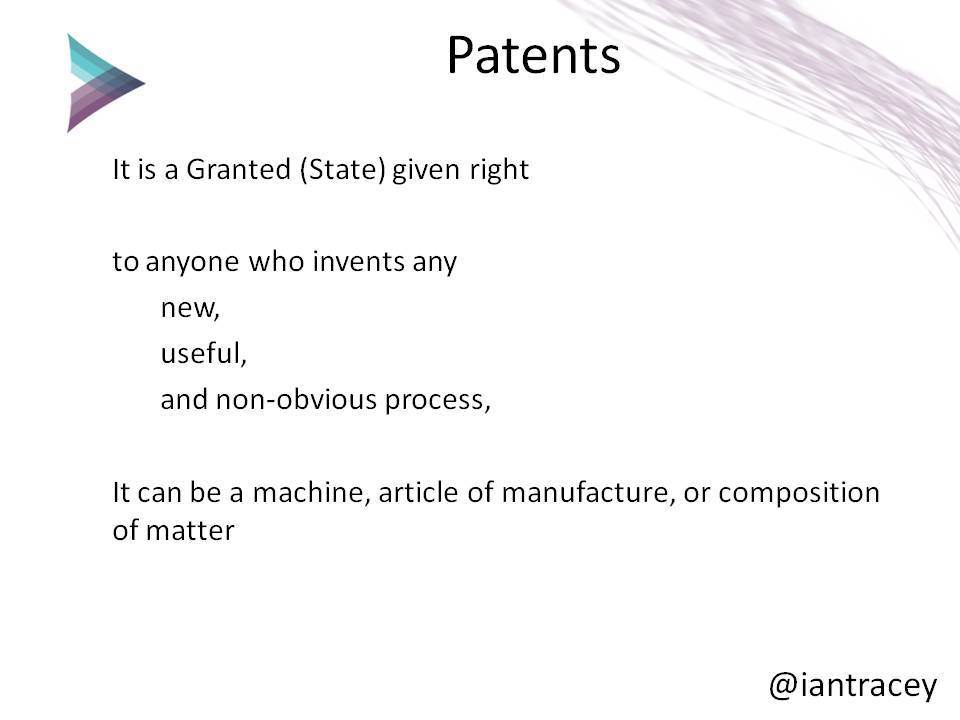 Patents

It is a Granted (State) given right

to anyone who invents any
new,
useful,
and non-obvious process,

It can be a machine, article of manufacture, or composition of matter

@iantracey